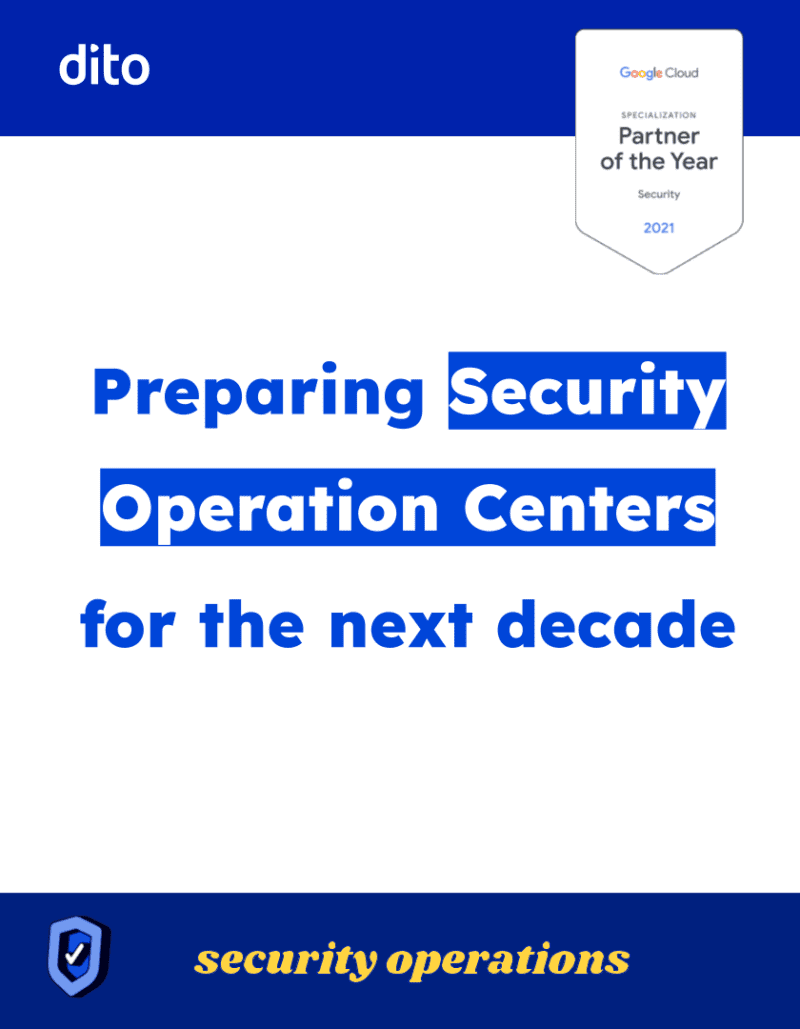 dito

Google Cloud
SPECIALIZATION
Partner of the Year
Security
2021

Preparing Security Operation Centers for the next decade

security operations